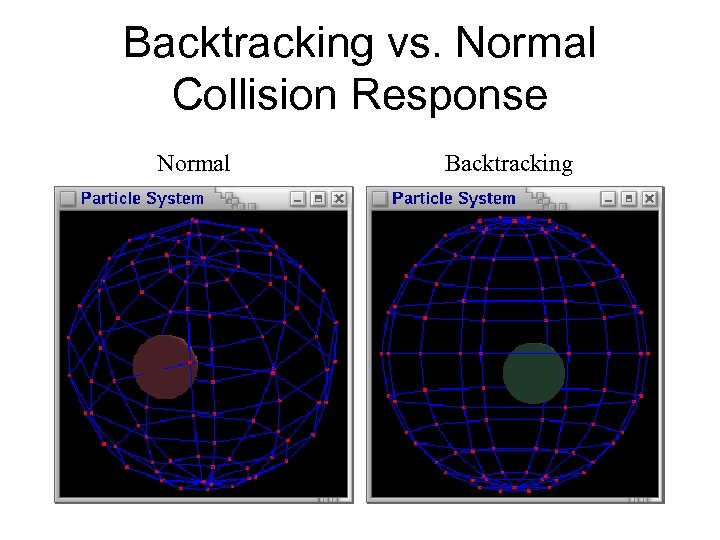 Backtracking vs. Normal Collision Response

Normal

Particle System

Backtracking

Particle System